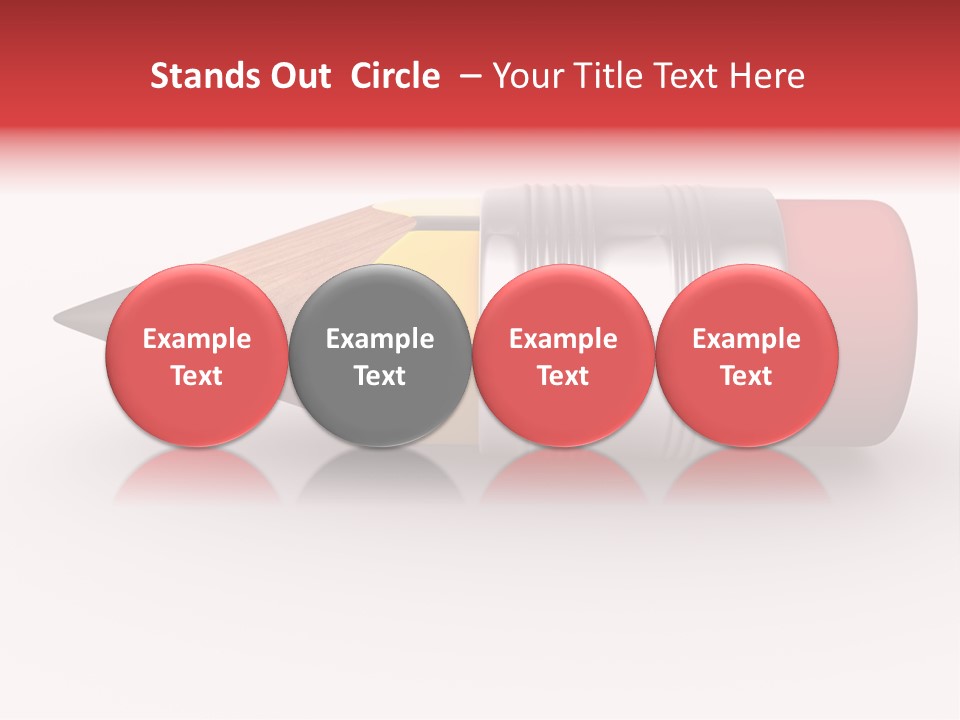 Stands Out Circle – Your Title Text Here

Example Text

Example Text

Example Text

Example Text